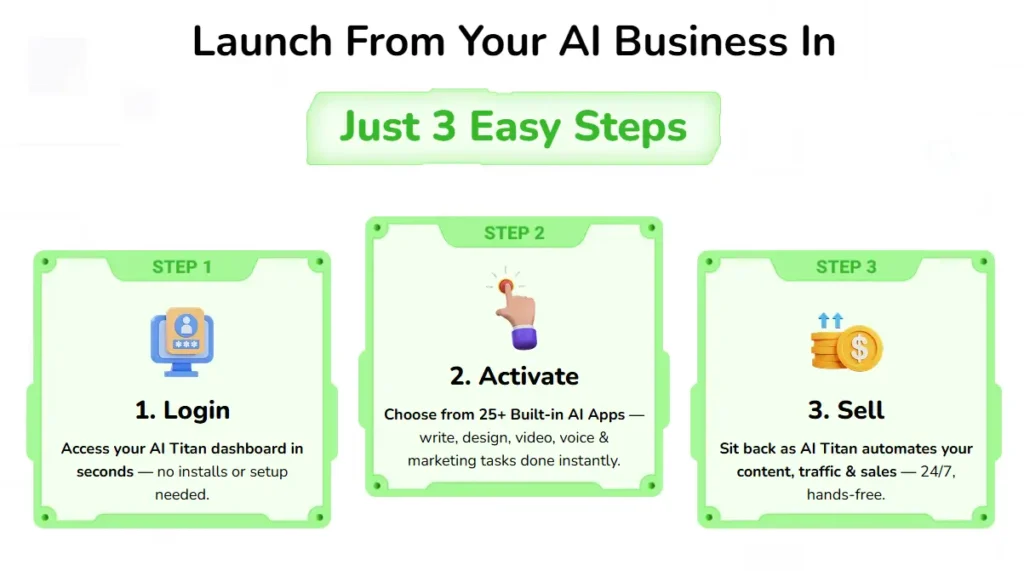 Launch From Your AI Business In

Just 3 Easy Steps

STEP 1

1. Login

Access your AI Titan dashboard in seconds — no installs or setup needed.

STEP 2

2. Activate

Choose from 25+ Built-in AI Apps — write, design, video, voice & marketing tasks done instantly.

STEP 3

3. Sell

Sit back as AI Titan automates your content, traffic & sales — 24/7, hands-free.